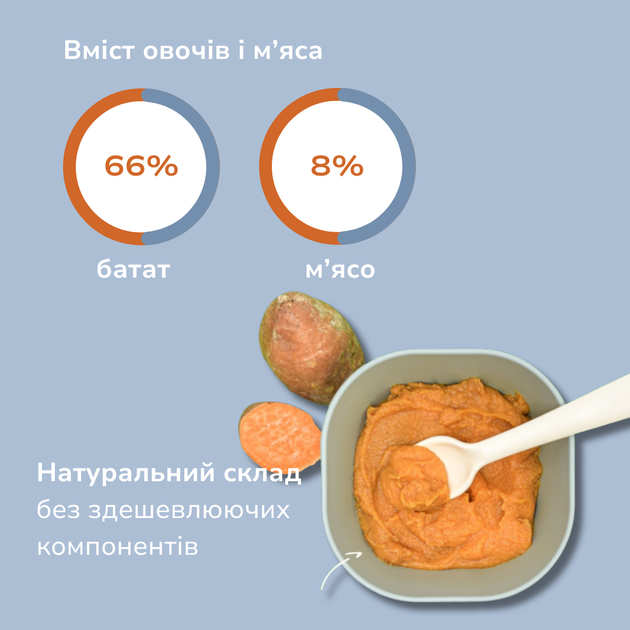 Вміст овочів і м’яса

66%

батат

8%

м’ясо

Натуральний склад
без здешевлюючих компонентів